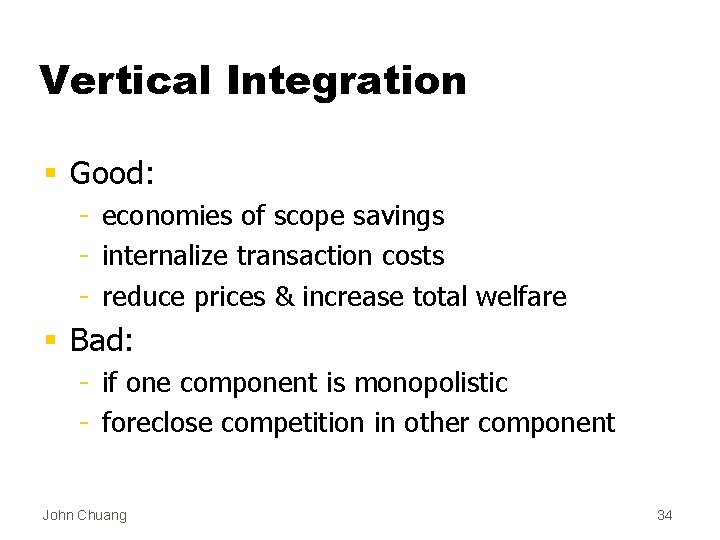 Vertical Integration

▪ Good:
- economies of scope savings
- internalize transaction costs
- reduce prices & increase total welfare

▪ Bad:
- if one component is monopolistic
- foreclose competition in other component

John Chuang

34